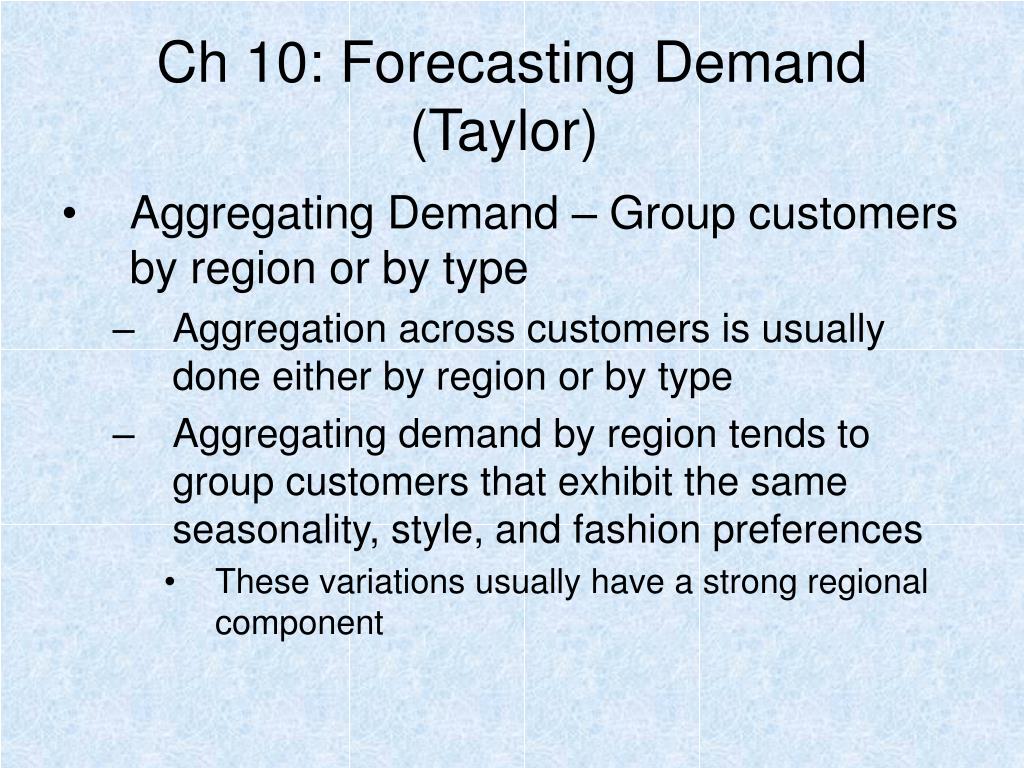 Ch 10: Forecasting Demand (Taylor)

• Aggregating Demand – Group customers by region or by type

– Aggregation across customers is usually done either by region or by type

– Aggregating demand by region tends to group customers that exhibit the same seasonality, style, and fashion preferences

• These variations usually have a strong regional component